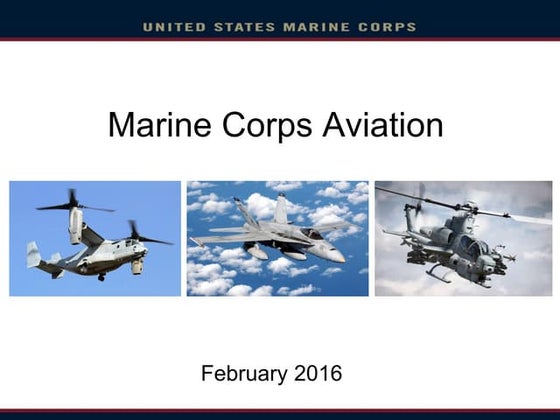 UNITED STATES MARINE CORPS

Marine Corps Aviation

February 2016